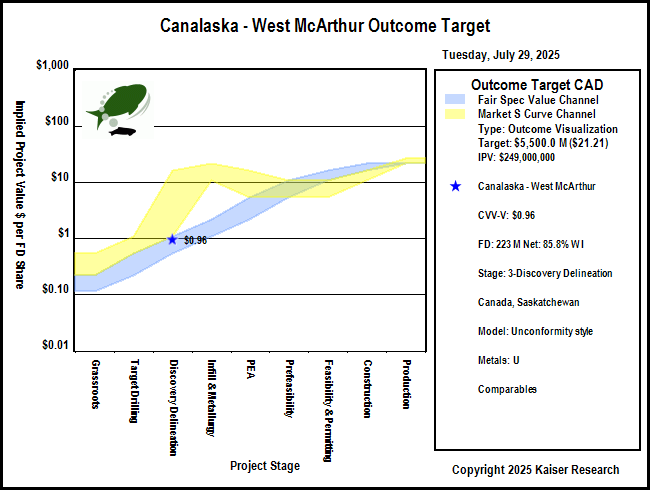 Canalaska - West McArthur Outcome Target

Tuesday, July 29, 2025

Implied Project Value $ per FD Share

$1,000
$100
$10
$1
$0.10
$0.01

$0.96

Grassroots
Target Drilling
Discovery Delineation
Infill & Metallurgy
PEA
Prefeasibility
Feasibility & Permitting
Construction
Production

Project Stage

Outcome Target CAD
Fair Spec Value Channel
Market S Curve Channel
Type: Outcome Visualization
Target: $5,500.0 M ($21.21)
IPV: $249,000,000

Canalaska - West McArthur

CVV-V: $0.96

FD: 223 M Net: 85.8% WI

Stage: 3-Discovery Delineation

Canada, Saskatchewan

Model: Unconformity style

Metals: U

Comparables

Copyright 2025 Kaiser Research